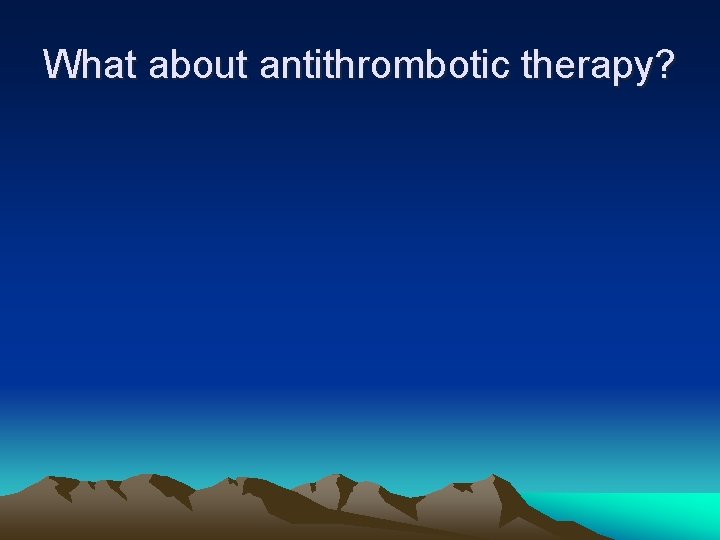 What about antithrombotic therapy?